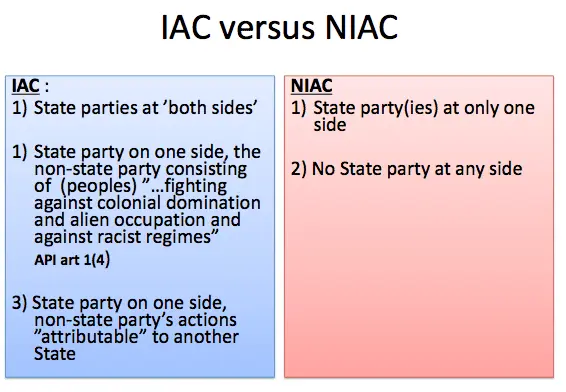 IAC versus NIAC

IAC :
1) State parties at ’both sides’

1) State party on one side, the non-state party consisting of (peoples) ”…fighting against colonial domination and alien occupation and against racist regimes”
API art 1(4)

3) State party on one side, non-state party’s actions ”attributable” to another State

NIAC
1) State party(ies) at only one side

2) No State party at any side